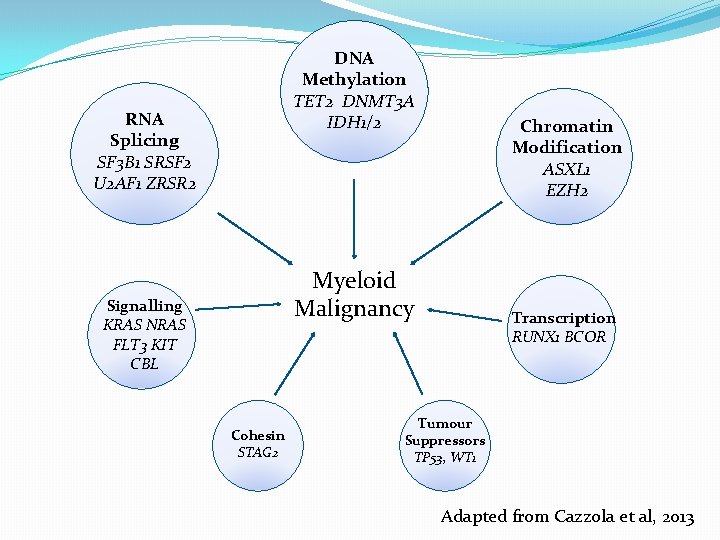 DNA Methylation
TET2 DNMT3A
IDH1/2

RNA Splicing
SF3B1 SRSF2
U2AF1 ZRSR2

Chromatin Modification
ASXL1
EZH2

Myeloid Malignancy

Signalling
KRAS NRAS
FLT3 KIT
CBL

Transcription
RUNX1 BCOR

Cohesin
STAG2

Tumour Suppressors
TP53, WT1

Adapted from Cazzola et al, 2013